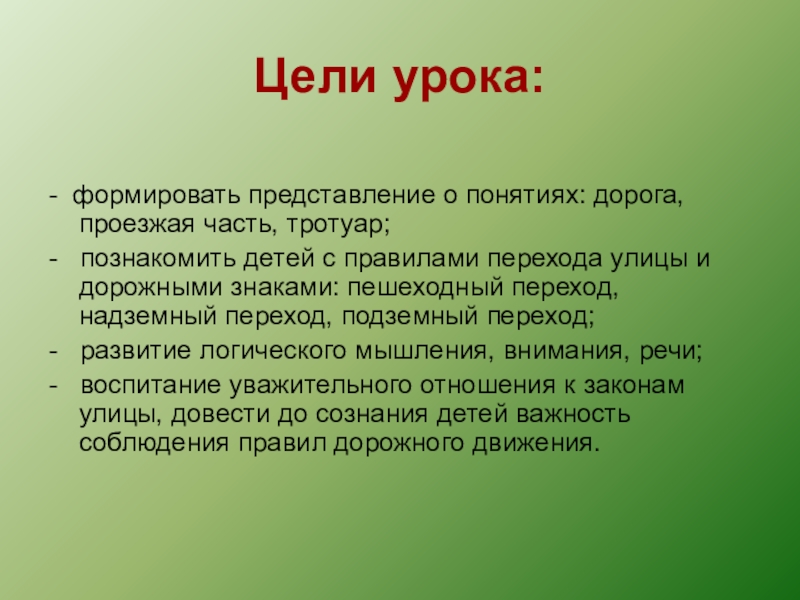 Цели урока:

- формировать представление о понятиях: дорога, проезжая часть, тротуар;

- познакомить детей с правилами перехода улицы и дорожными знаками: пешеходный переход, надземный переход, подземный переход;

- развитие логического мышления, внимания, речи;

- воспитание уважительного отношения к законам улицы, довести до сознания детей важность соблюдения правил дорожного движения.